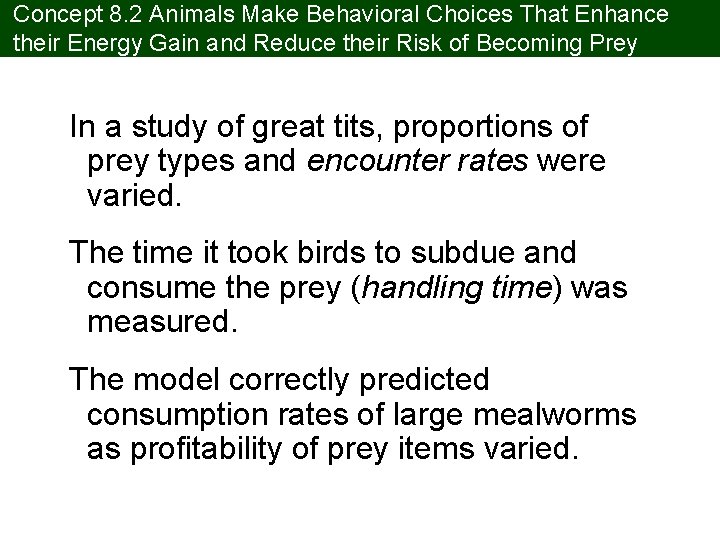 Concept 8.2 Animals Make Behavioral Choices That Enhance their Energy Gain and Reduce their Risk of Becoming Prey

In a study of great tits, proportions of prey types and encounter rates were varied.

The time it took birds to subdue and consume the prey (handling time) was measured.

The model correctly predicted consumption rates of large mealworms as profitability of prey items varied.